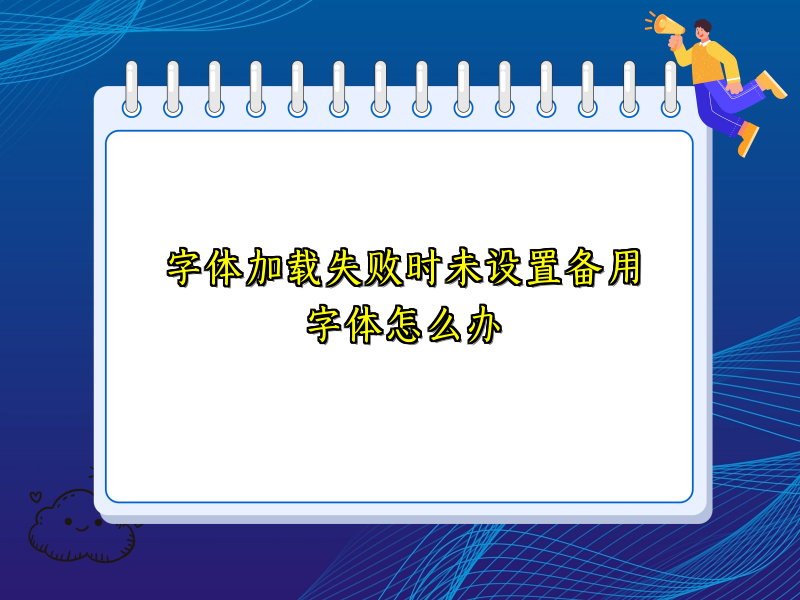 字体加载失败时未设置备用字体怎么办